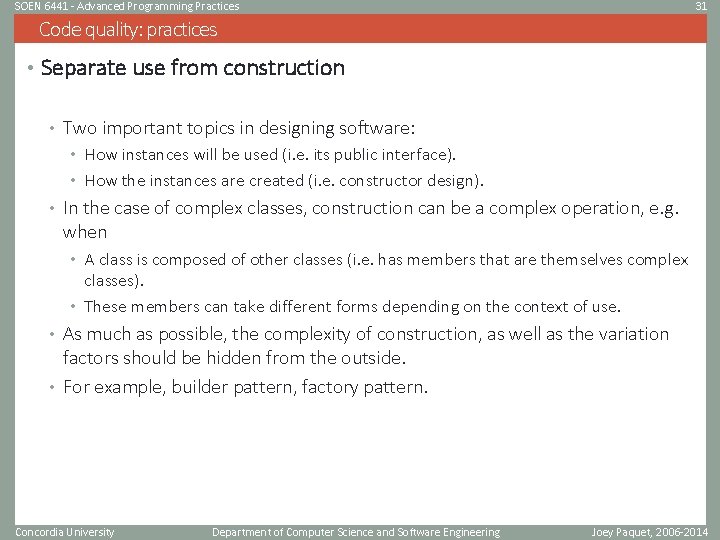 SOEN 6441 - Advanced Programming Practices

31

Code quality: practices

• Separate use from construction

• Two important topics in designing software:
• How instances will be used (i.e. its public interface).
• How the instances are created (i.e. constructor design).
• In the case of complex classes, construction can be a complex operation, e.g. when
• A class is composed of other classes (i.e. has members that are themselves complex classes).
• These members can take different forms depending on the context of use.
• As much as possible, the complexity of construction, as well as the variation factors should be hidden from the outside.
• For example, builder pattern, factory pattern.

Concordia University

Department of Computer Science and Software Engineering

Joey Paquet, 2006-2014